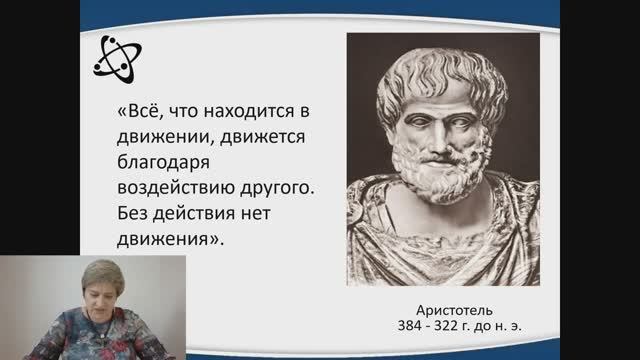 «Всё, что находится в движении, движется благодаря воздействию другого. Без действия нет движения».

Аристотель
384 - 322 г. до н. э.